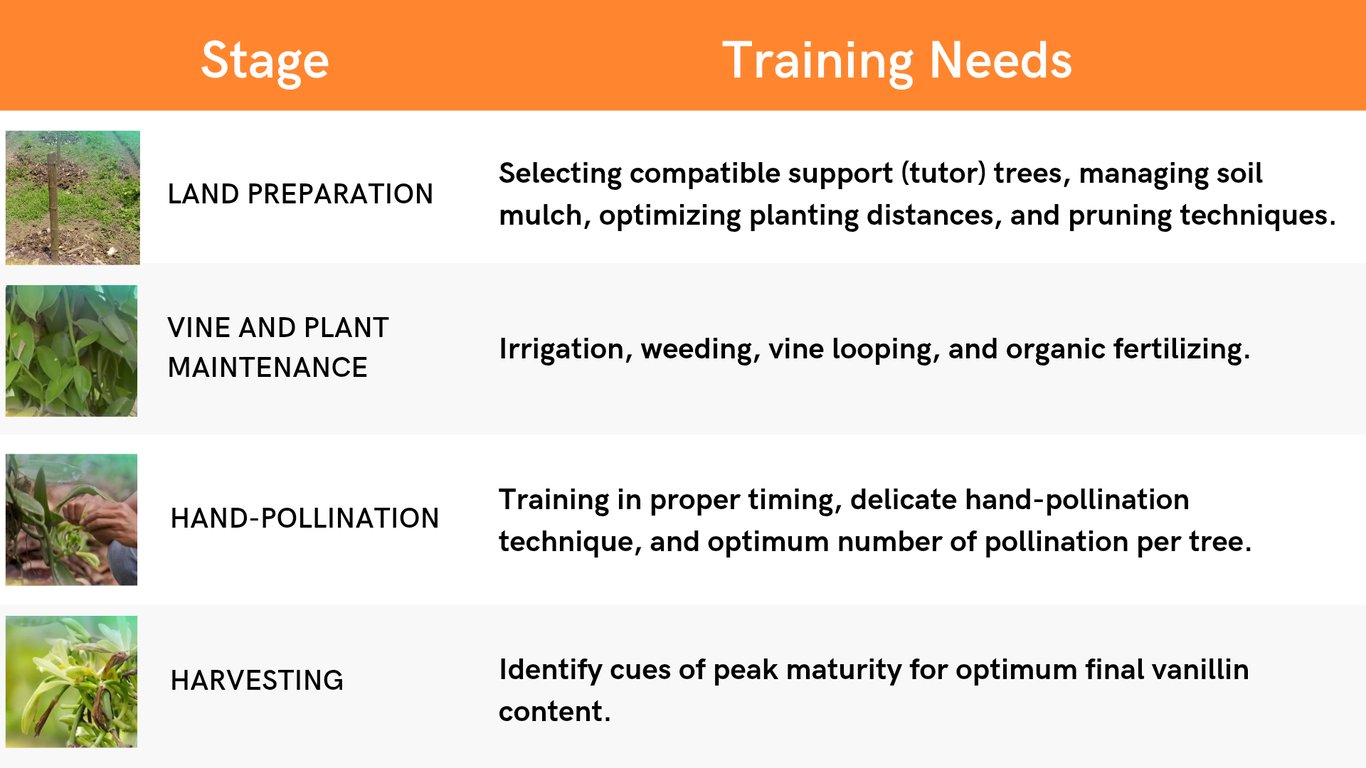 | Stage | Training Needs |
|---|---|
| LAND PREPARATION | Selecting compatible support (tutor) trees, managing soil mulch, optimizing planting distances, and pruning techniques. |
| VINE AND PLANT MAINTENANCE | Irrigation, weeding, vine looping, and organic fertilizing. |
| HAND-POLLINATION | Training in proper timing, delicate hand-pollination technique, and optimum number of pollination per tree. |
| HARVESTING | Identify cues of peak maturity for optimum final vanillin content. |